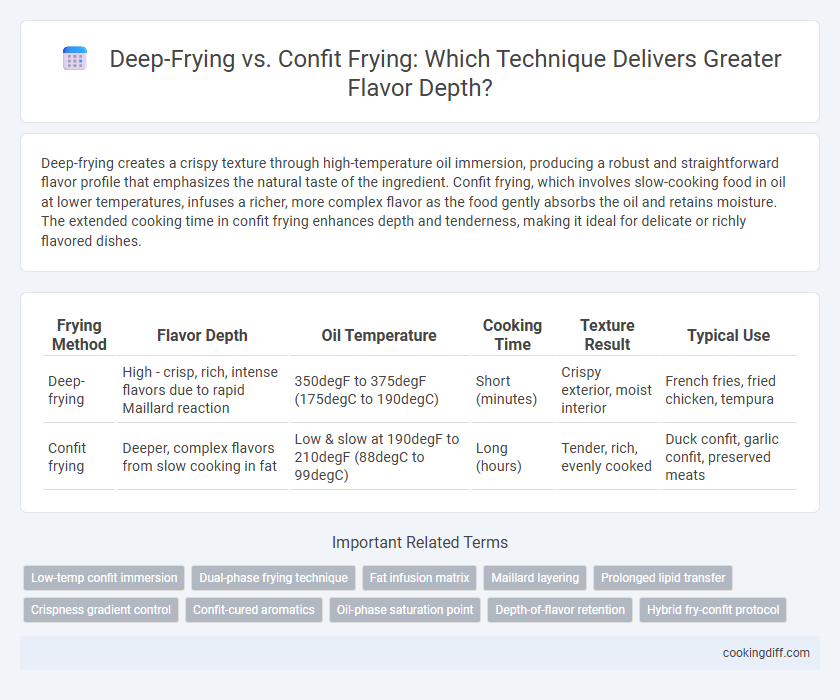 Deep-Frying vs. Confit Frying: Which Technique Delivers Greater Flavor Depth?

Deep-frying creates a crispy texture through high-temperature oil immersion, producing a robust and straightforward flavor profile that emphasizes the natural taste of the ingredient. Confit frying, which involves slow-cooking food in oil at lower temperatures, infuses a richer, more complex flavor as the food gently absorbs the oil and retains moisture. The extended cooking time in confit frying enhances depth and tenderness, making it ideal for delicate or richly flavored dishes.

| Frying Method | Flavor Depth | Oil Temperature | Cooking Time | Texture Result | Typical Use |
|---|---|---|---|---|---|
| Deep-frying | High - crisp, rich, intense flavors due to rapid Maillard reaction | 350degF to 375degF (175degC to 190degC) | Short (minutes) | Crispy exterior, moist interior | French fries, fried chicken, tempura |
| Confit frying | Deeper, complex flavors from slow cooking in fat | Low & slow at 190degF to 210degF (88degC to 99degC) | Long (hours) | Tender, rich, evenly cooked | Duck confit, garlic confit, preserved meats |

Important Related Terms

Low-temp confit immersion
Dual-phase frying technique
Fat infusion matrix
Maillard layering
Prolonged lipid transfer
Crispness gradient control
Confit-cured aromatics
Oil-phase saturation point
Depth-of-flavor retention
Hybrid fry-confit protocol

cookingdiff.com